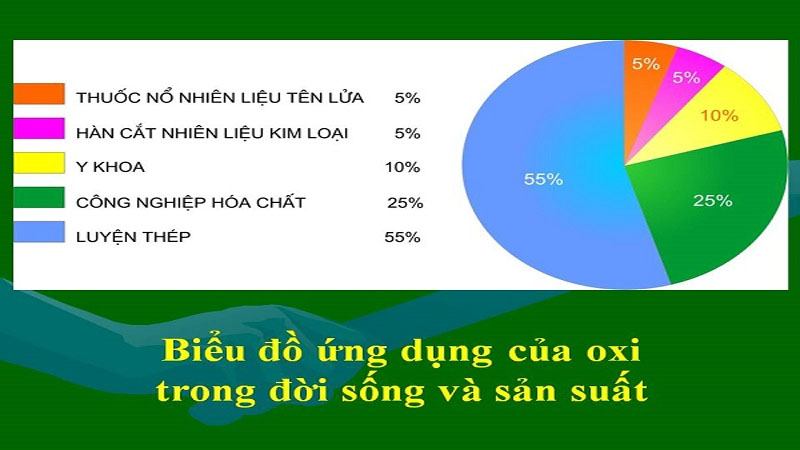 THUỐC NỔ NHIÊN LIỆU TÊN LỬA 5%

HÀN CẮT NHIÊN LIỆU KIM LOẠI 5%

Y KHOA 10%

CÔNG NGHIỆP HÓA CHẤT 25%

LUYỆN THÉP 55%

5%

5%

10%

25%

55%

Biểu đồ ứng dụng của oxi trong đời sống và sản suất